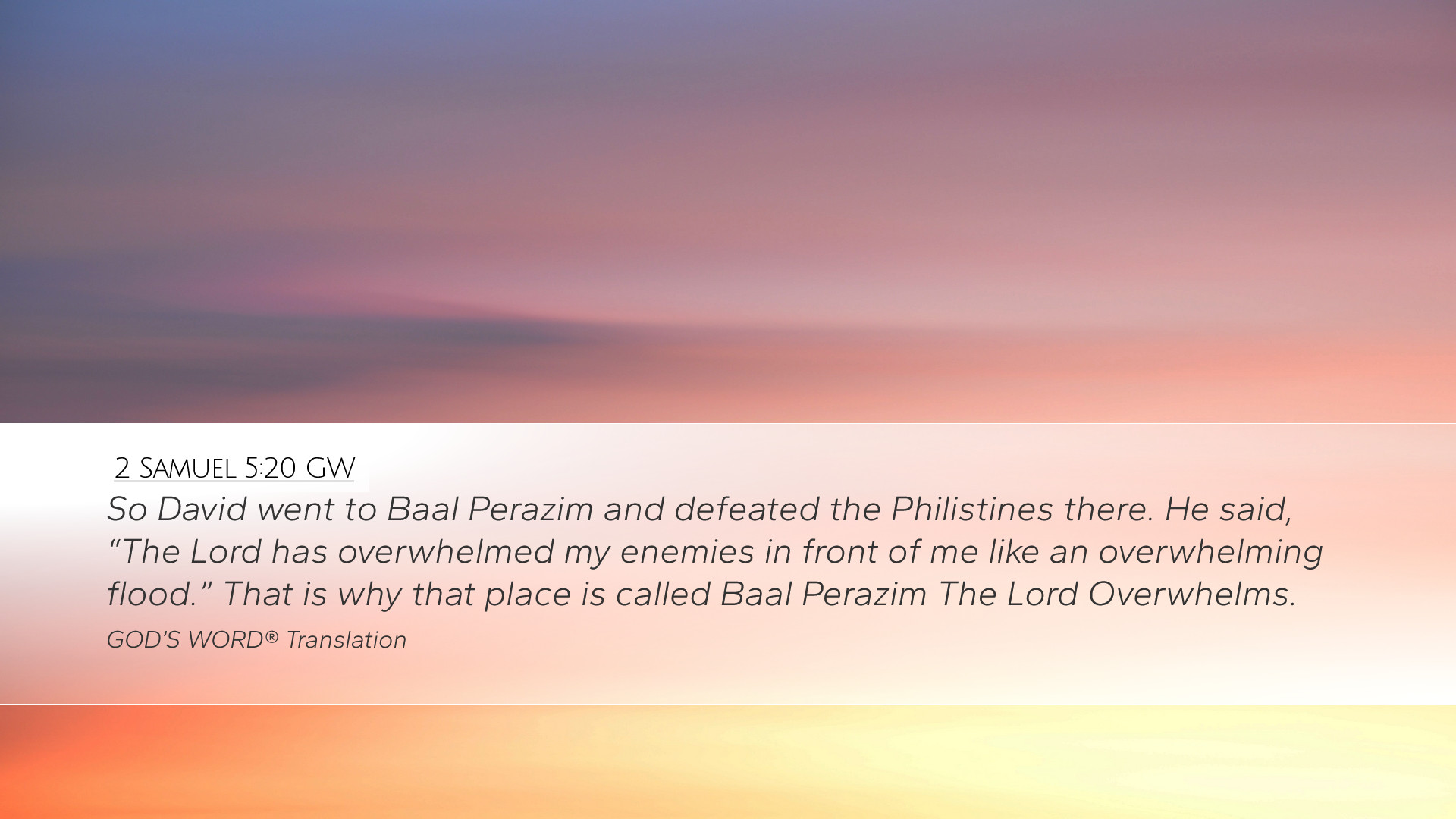 2 Samuel 5:20 GW

So David went to Baal Perazim and defeated the Philistines there. He said, “The Lord has overwhelmed my enemies in front of me like an overwhelming flood.” That is why that place is called Baal Perazim The Lord Overwhelms.

GOD’S WORD® Translation